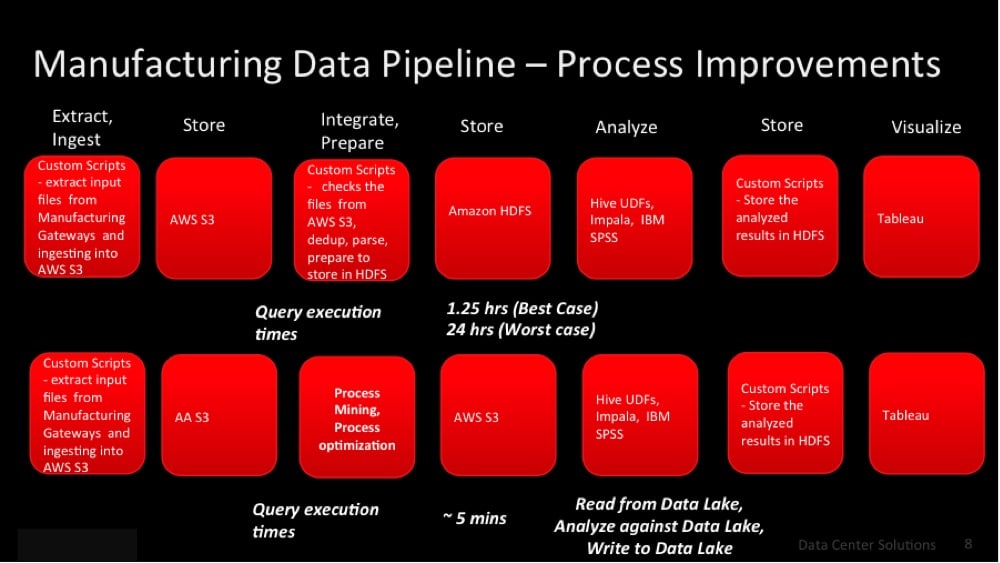 Manufacturing Data Pipeline – Process Improvements

Extract, Ingest

Store

Integrate, Prepare

Store

Analyze

Store

Visualize

Custom Scripts - extract input files from Manufacturing Gateways and ingesting into AWS S3

AWS S3

Custom Scripts - checks the files from AWS S3, dedup, parse, prepare to store in HDFS

Amazon HDFS

Hive UDFs, Impala, IBM SPSS

Custom Scripts - Store the analyzed results in HDFS

Tableau

Query execution times

1.25 hrs (Best Case)
24 hrs (Worst case)

Custom Scripts - extract input files from Manufacturing Gateways and ingesting into AWS S3

AA S3

Process Mining, Process optimization

AWS S3

Hive UDFs, Impala, IBM SPSS

Custom Scripts - Store the analyzed results in HDFS

Tableau

Query execution times

~ 5 mins

Read from Data Lake, Analyze against Data Lake, Write to Data Lake

Data Center Solutions 8